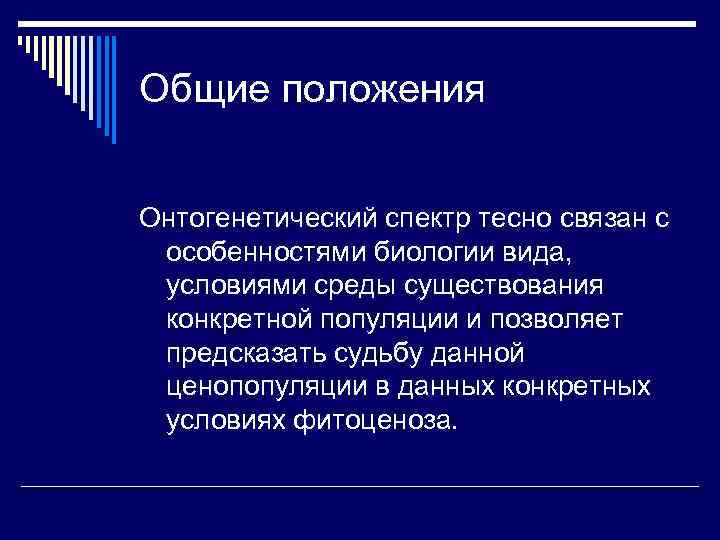 Общие положения

Онтогенетический спектр тесно связан с особенностями биологии вида, условиями среды существования конкретной популяции и позволяет предсказать судьбу данной ценопопуляции в данных конкретных условиях фитоценоза.